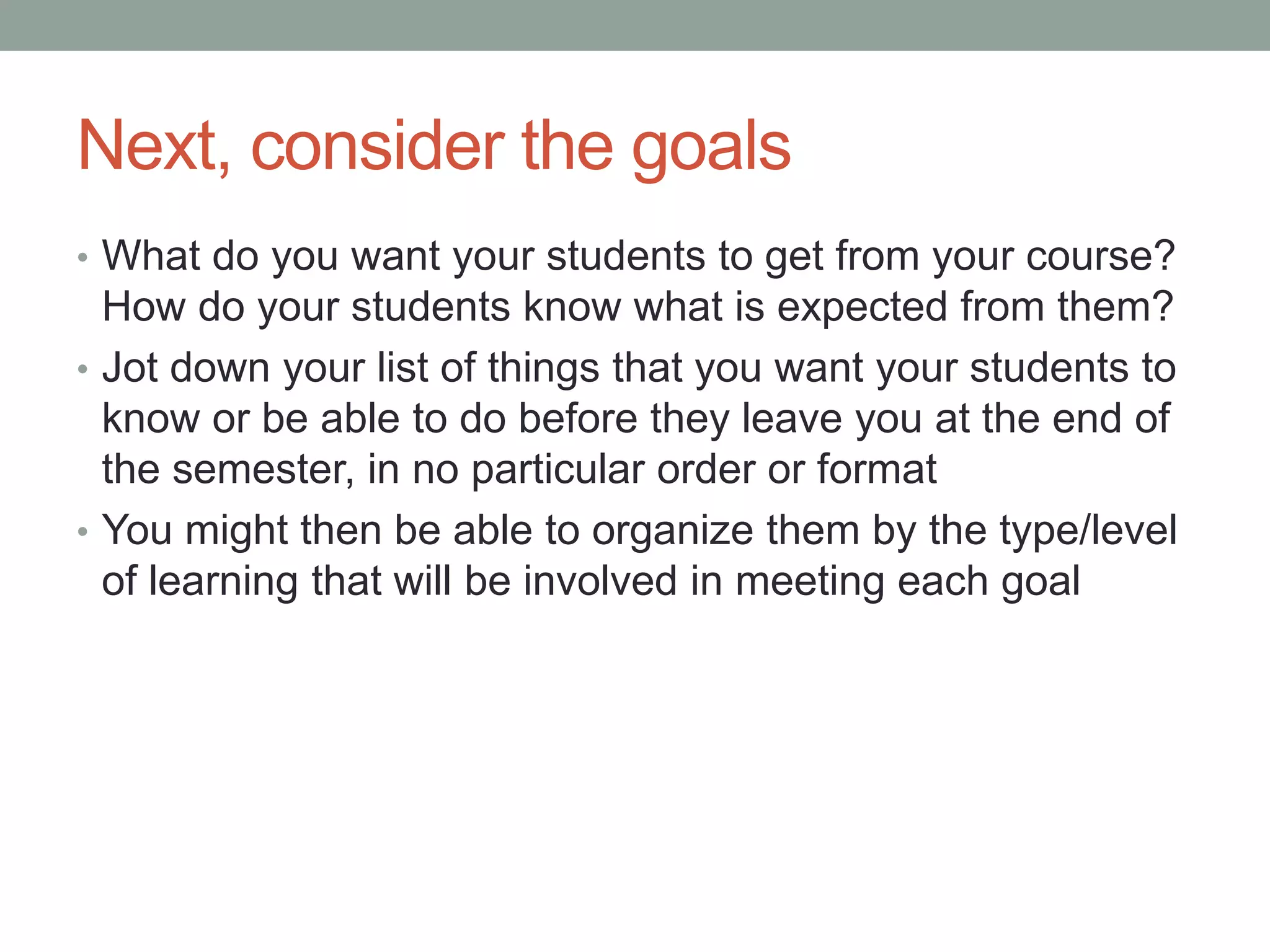 Next, consider the goals

• What do you want your students to get from your course? How do your students know what is expected from them?
• Jot down your list of things that you want your students to know or be able to do before they leave you at the end of the semester, in no particular order or format
• You might then be able to organize them by the type/level of learning that will be involved in meeting each goal